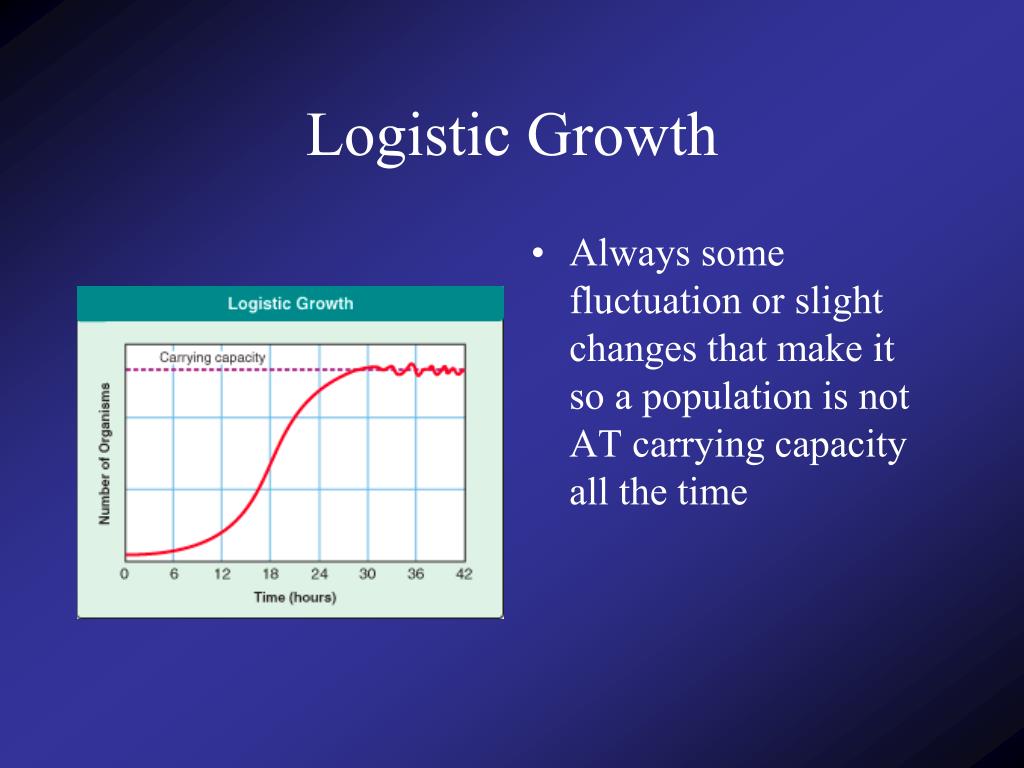 Logistic Growth

Logistic Growth

Carrying capacity

Number of Organisms

0 6 12 18 24 30 36 42

Time (hours)

• Always some fluctuation or slight changes that make it so a population is not AT carrying capacity all the time